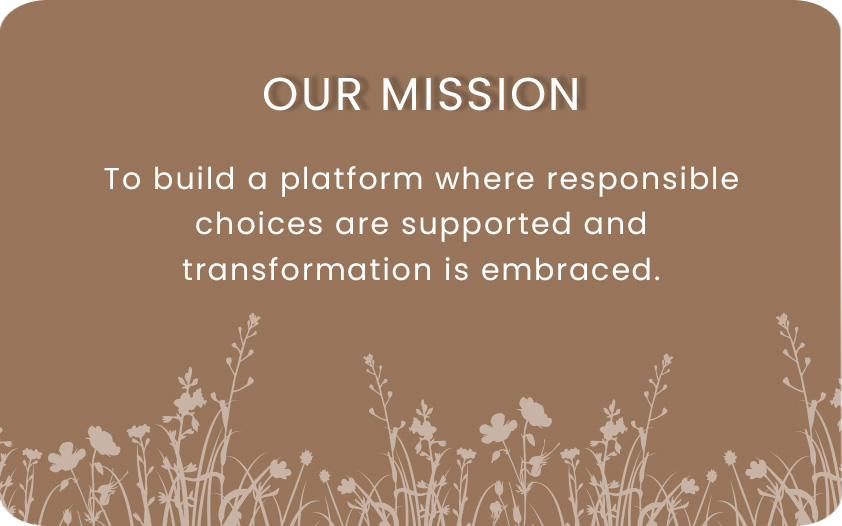 OUR MISSION

To build a platform where responsible choices are supported and transformation is embraced.